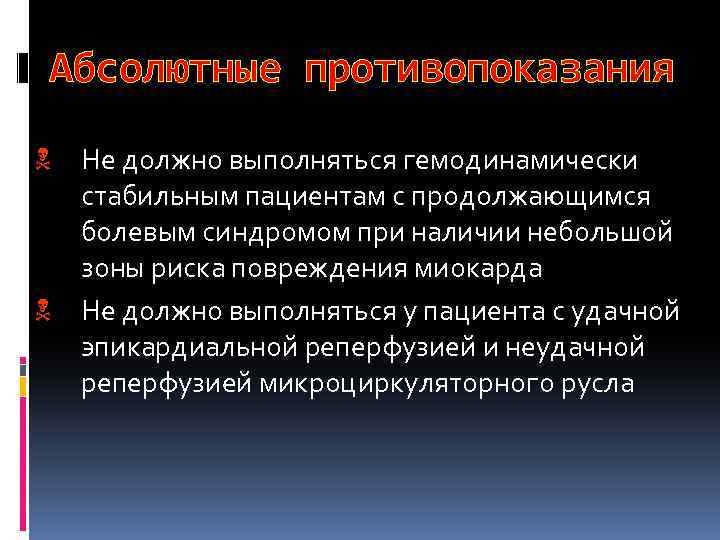 Абсолютные противопоказания

Не должно выполняться гемодинамически стабильным пациентам с продолжающимся болевым синдромом при наличии небольшой зоны риска повреждения миокарда

Не должно выполняться у пациента с удачной эпикардиальной реперфузией и неудачной реперфузией микроциркуляторного русла